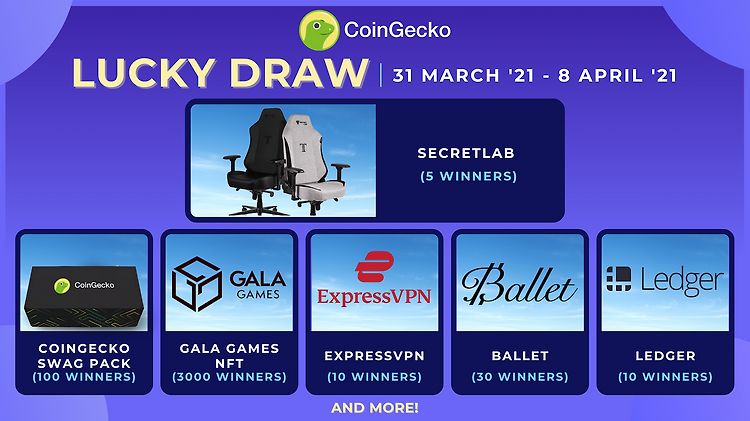 CoinGecko

LUCKY DRAW | 31 MARCH '21 - 8 APRIL '21

SECRETLAB
(5 WINNERS)

CoinGecko

COINGECKO SWAG PACK
(100 WINNERS)

GALA GAMES

GALA GAMES NFT
(3000 WINNERS)

ExpressVPN

EXPRESSVPN
(10 WINNERS)

Ballet

BALLET
(30 WINNERS)

Ledger

LEDGER
(10 WINNERS)

AND MORE!